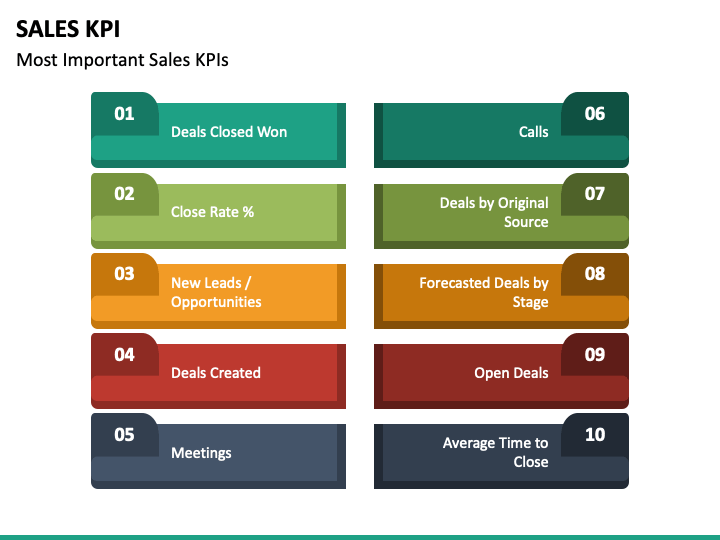 SALES KPI

Most Important Sales KPIs

01
Deals Closed Won

02
Close Rate %

03
New Leads / Opportunities

04
Deals Created

05
Meetings

06
Calls

07
Deals by Original Source

08
Forecasted Deals by Stage

09
Open Deals

10
Average Time to Close